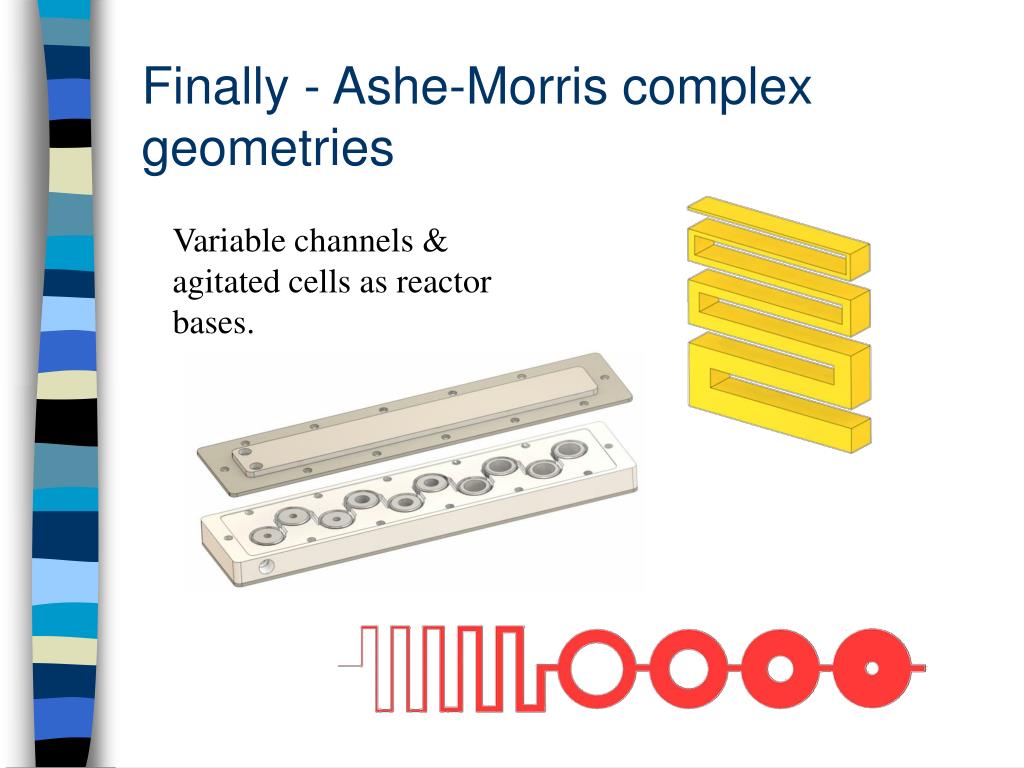 Finally - Ashe-Morris complex geometries

Variable channels & agitated cells as reactor bases.